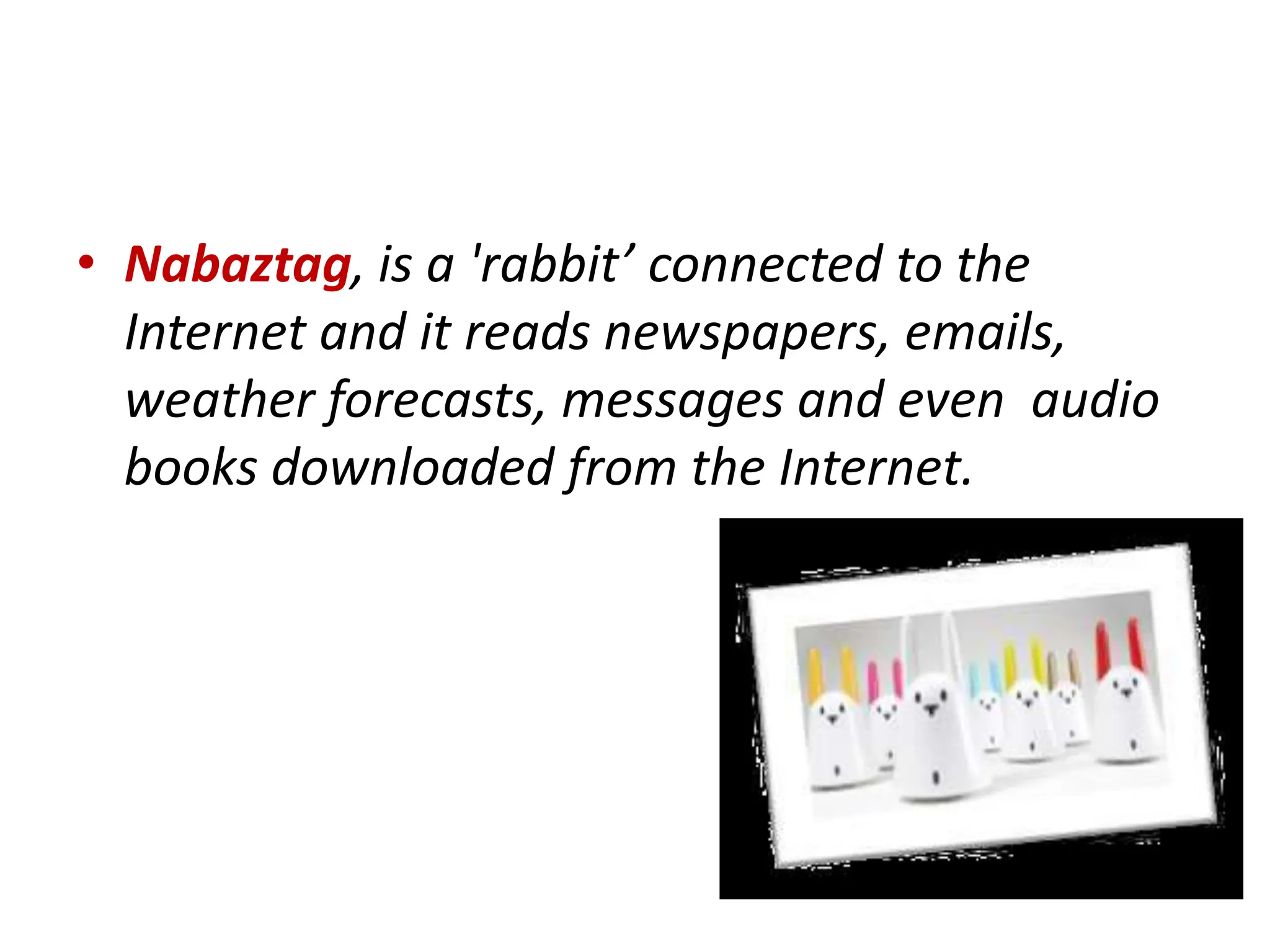 • Nabaztag, is a 'rabbit’ connected to the Internet and it reads newspapers, emails, weather forecasts, messages and even  audio books downloaded from the Internet.